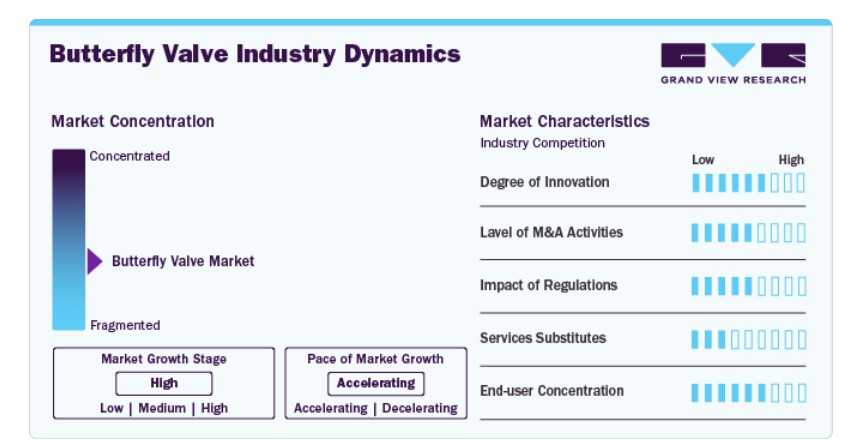 Butterfly Valve Industry Dynamics

GRAND VIEW RESEARCH

Market Concentration

Concentrated

Butterfly Valve Market

Fragmented

Market Growth Stage
High
Low | Medium | High

Pace of Market Growth
Accelerating
Accelerating | Decelerating

Market Characteristics
Industry Competition

Low High

Degree of Innovation

Lavel of M&A Activities

Impact of Regulations

Services Substitutes

End-user Concentration